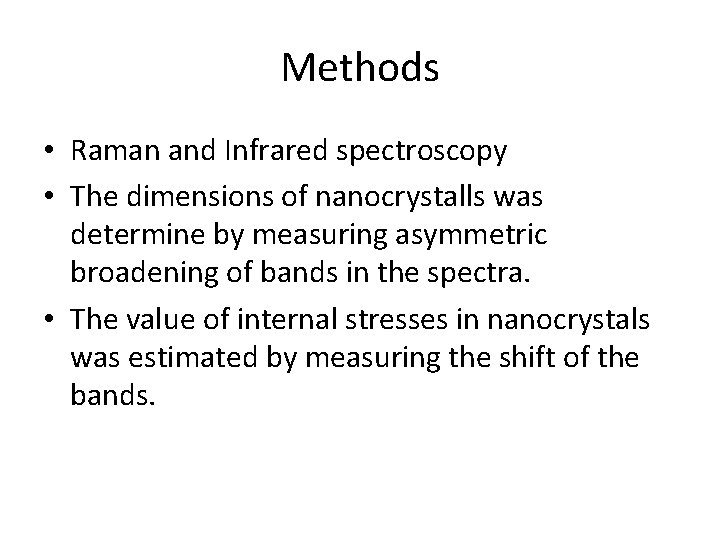 Methods

• Raman and Infrared spectroscopy
• The dimensions of nanocrystalls was determine by measuring asymmetric broadening of bands in the spectra.
• The value of internal stresses in nanocrystals was estimated by measuring the shift of the bands.